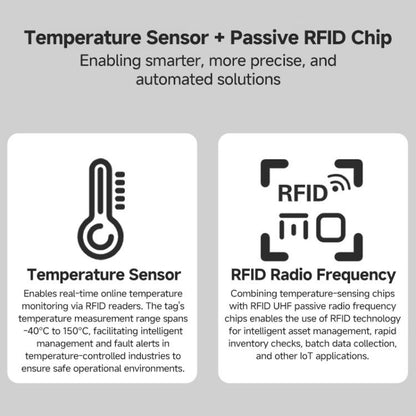 Temperature Sensor + Passive RFID Chip
Enabling smarter, more precise, and automated solutions

Temperature Sensor
Enables real-time online temperature monitoring via RFID readers. The tag's temperature measurement range spans -40°C to 150°C, facilitating intelligent management and fault alerts in temperature-controlled industries to ensure safe operational environments.

RFID

RFID Radio Frequency
Combining temperature-sensing chips with RFID UHF passive radio frequency chips enables the use of RFID technology for intelligent asset management, rapid inventory checks, batch data collection, and other IoT applications.